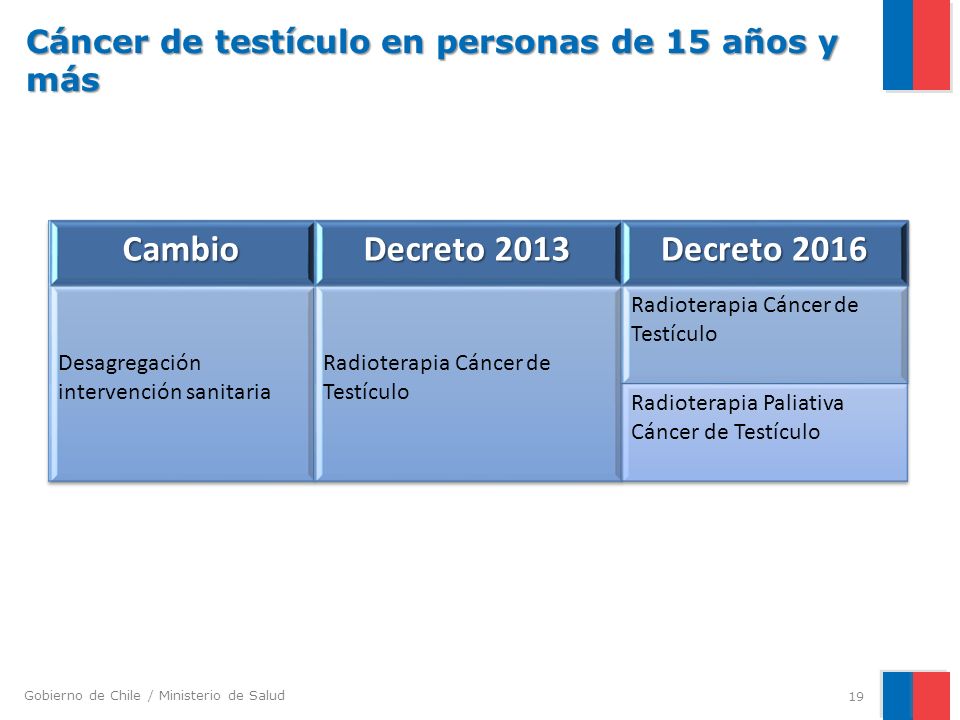 Cáncer de testículo en personas de 15 años y más

| Cambio | Decreto 2013 | Decreto 2016 |
|---|---|---|
| Desagregación intervención sanitaria | Radioterapia Cáncer de Testículo | Radioterapia Cáncer de Testículo |
| | | Radioterapia Paliativa Cáncer de Testículo |

Gobierno de Chile / Ministerio de Salud

19